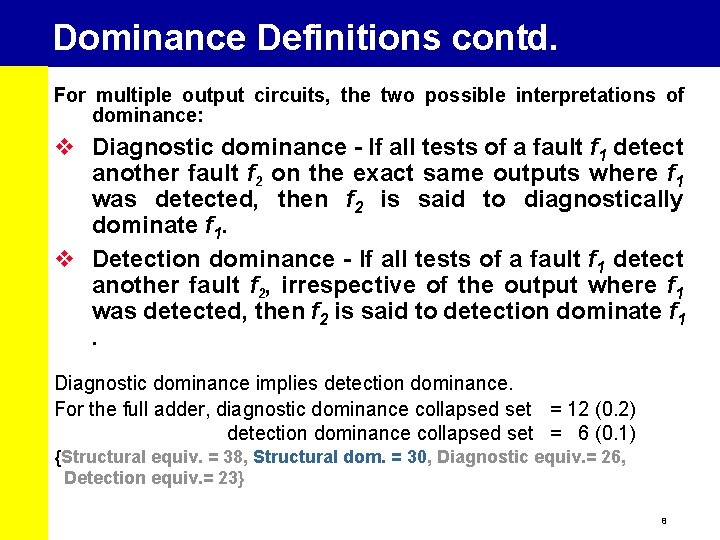 Dominance Definitions contd.

For multiple output circuits, the two possible interpretations of dominance:

❖ Diagnostic dominance - If all tests of a fault $f_1$ detect another fault $f_2$ on the exact same outputs where $f_1$ was detected, then $f_2$ is said to diagnostically dominate $f_1$.

❖ Detection dominance - If all tests of a fault $f_1$ detect another fault $f_2$, irrespective of the output where $f_1$ was detected, then $f_2$ is said to detection dominate $f_1$ .

Diagnostic dominance implies detection dominance.

For the full adder, diagnostic dominance collapsed set = 12 (0.2)
detection dominance collapsed set = 6 (0.1)

{Structural equiv. = 38, Structural dom. = 30, Diagnostic equiv.= 26, Detection equiv.= 23}

8